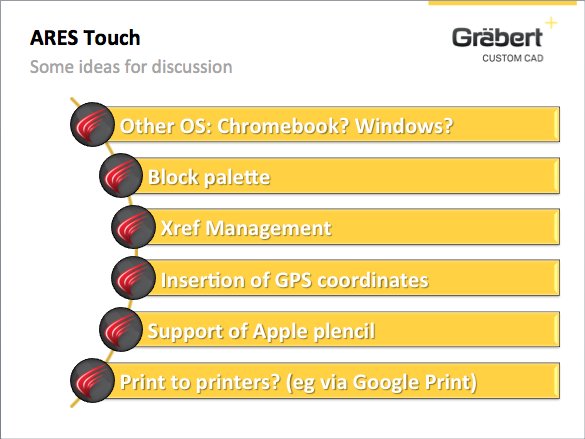 ARES Touch
Some ideas for discussion

Gräbert
CUSTOM CAD

Other OS: Chromebook? Windows?

Block palette

Xref Management

Insertion of GPS coordinates

Support of Apple plencil

Print to printers? (eg via Google Print)